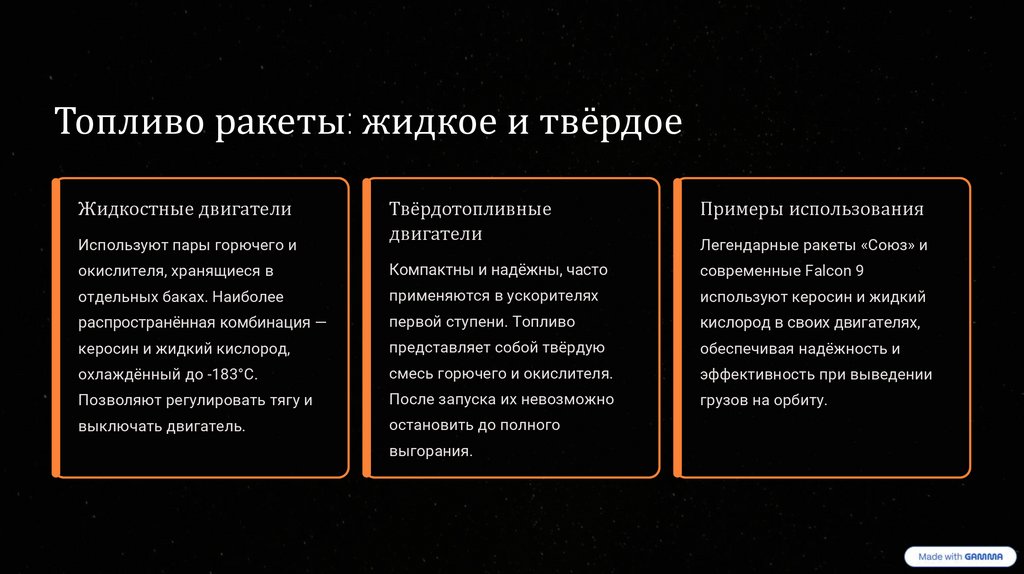 Топливо ракеты: жидкое и твёрдое

Жидкостные двигатели

Используют пары горючего и окислителя, хранящиеся в отдельных баках. Наиболее распространённая комбинация — керосин и жидкий кислород, охлаждённый до -183°C. Позволяют регулировать тягу и выключать двигатель.

Твёрдотопливные двигатели

Компактны и надёжны, часто применяются в ускорителях первой ступени. Топливо представляет собой твёрдую смесь горючего и окислителя. После запуска их невозможно остановить до полного выгорания.

Примеры использования

Легендарные ракеты «Союз» и современные Falcon 9 используют керосин и жидкий кислород в своих двигателях, обеспечивая надёжность и эффективность при выведении грузов на орбиту.

Made with GAMMA